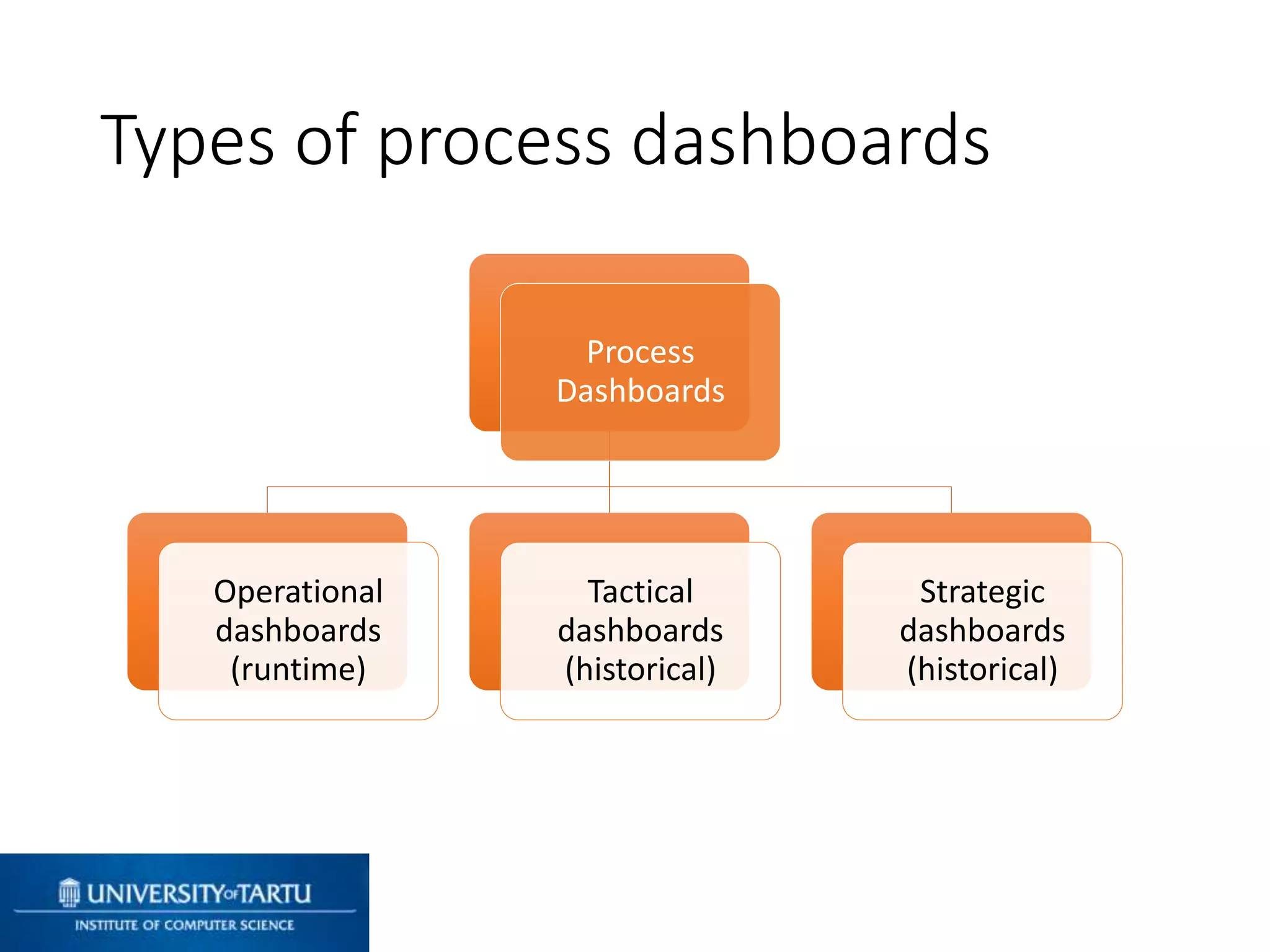 Types of process dashboards

Process Dashboards

Operational dashboards (runtime)

Tactical dashboards (historical)

Strategic dashboards (historical)

UNIVERSITY OF TARTU
INSTITUTE OF COMPUTER SCIENCE